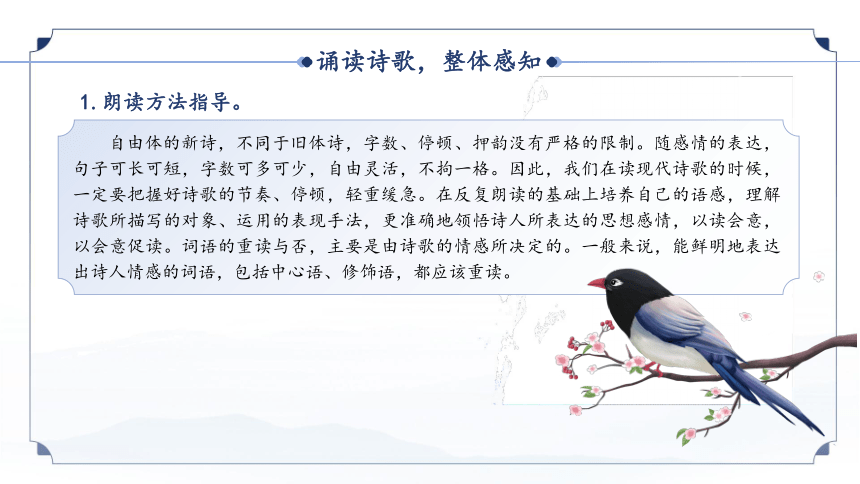 诵读诗歌，整体感知

1. 朗读方法指导。

自由体的新诗，不同于旧体诗，字数、停顿、押韵没有严格的限制。随感情的表达，句子可长可短，字数可多可少，自由灵活，不拘一格。因此，我们在读现代诗歌的时候，一定要把握好诗歌的节奏、停顿，轻重缓急。在反复朗读的基础上培养自己的语感，理解诗歌所描写的对象、运用的表现手法，更准确地领悟诗人所表达的思想感情，以读会意，以会意促读。词语的重读与否，主要是由诗歌的情感所决定的。一般来说，能鲜明地表达出诗人情感的词语，包括中心语、修饰语，都应该重读。